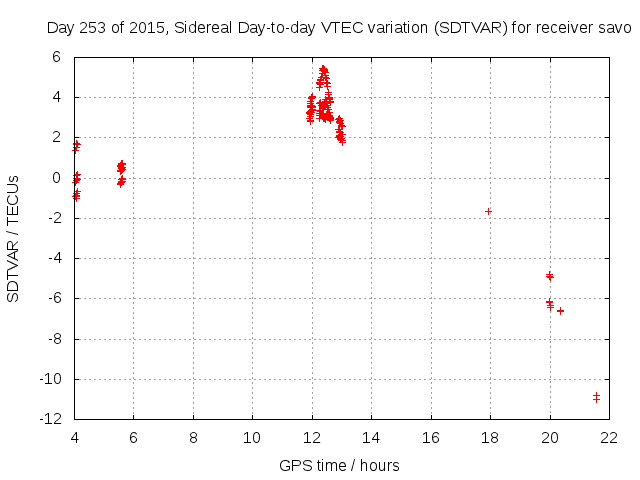 Day 253 of 2015, Sidereal Day-to-day VTEC variation (SDTVAR) for receiver savo

SDTVAR / TECUs

6
4
2
0
-2
-4
-6
-8
-10
-12

4 6 8 10 12 14 16 18 20 22

GPS time / hours